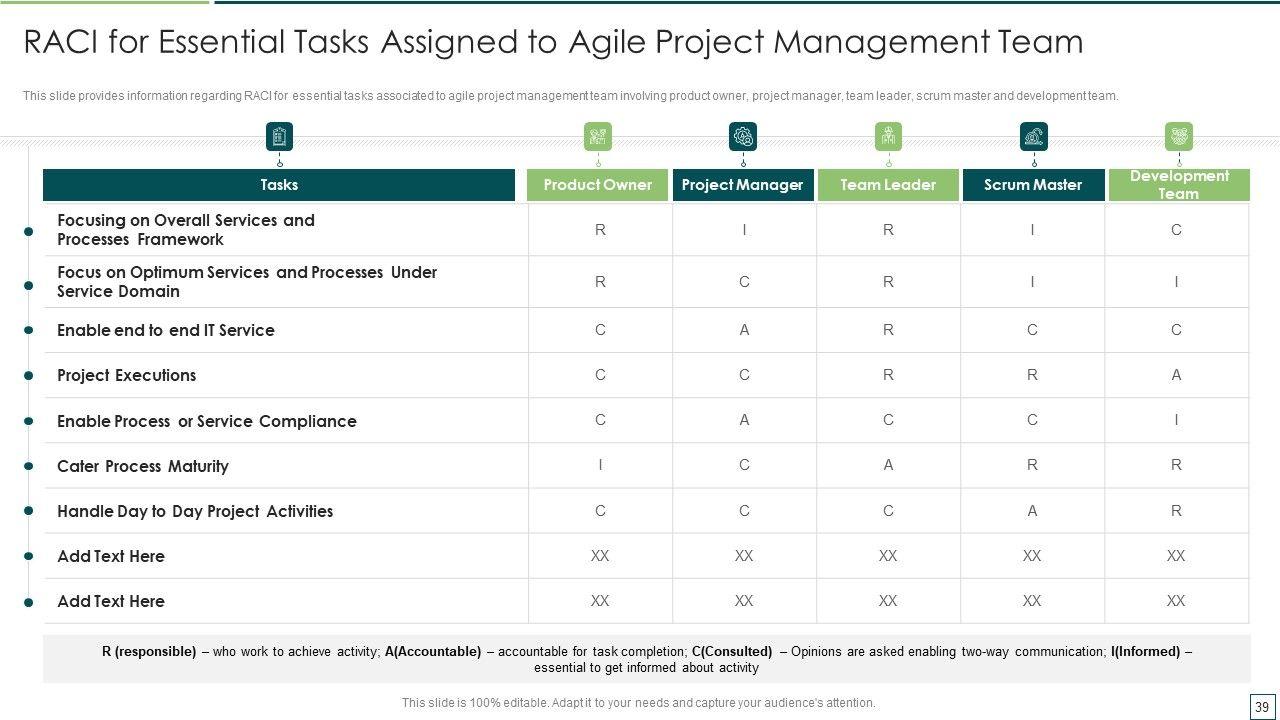 RACI for Essential Tasks Assigned to Agile Project Management Team

This slide provides information regarding RACI for essential tasks associated to agile project management team involving product owner, project manager, team leader, scrum master and development team.

| Tasks | Product Owner | Project Manager | Team Leader | Scrum Master | Development Team |
|---|---|---|---|---|---|
| Focusing on Overall Services and Processes Framework | R | I | R | I | C |
| Focus on Optimum Services and Processes Under Service Domain | R | C | R | I | I |
| Enable end to end IT Service | C | A | R | C | C |
| Project Executions | C | C | R | R | A |
| Enable Process or Service Compliance | C | A | C | C | I |
| Cater Process Maturity | I | C | A | R | R |
| Handle Day to Day Project Activities | C | C | C | A | R |
| Add Text Here | XX | XX | XX | XX | XX |
| Add Text Here | XX | XX | XX | XX | XX |

R (responsible) – who work to achieve activity; A(Accountable) – accountable for task completion; C(Consulted) – Opinions are asked enabling two-way communication; I(Informed) – essential to get informed about activity

This slide is 100% editable. Adapt it to your needs and capture your audience's attention.

39